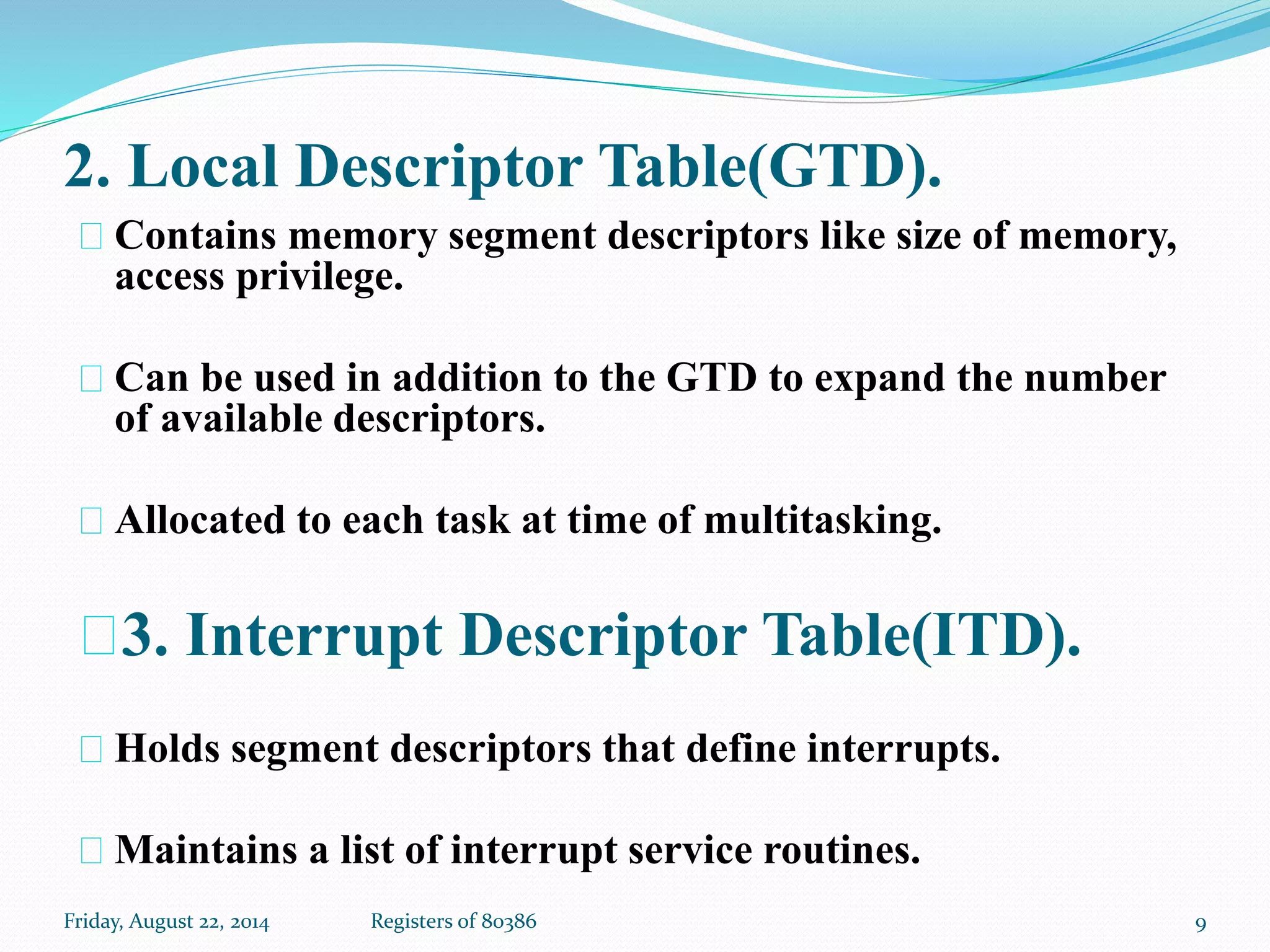 2. Local Descriptor Table(GTD).

Contains memory segment descriptors like size of memory, access privilege.

Can be used in addition to the GTD to expand the number of available descriptors.

Allocated to each task at time of multitasking.

3. Interrupt Descriptor Table(ITD).

Holds segment descriptors that define interrupts.

Maintains a list of interrupt service routines.

Friday, August 22, 2014 Registers of 80386 9